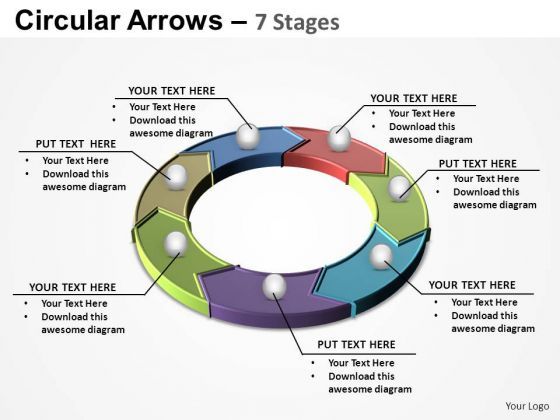 Circular Arrows – 7 Stages

YOUR TEXT HERE
• Your Text Here
• Download this awesome diagram

YOUR TEXT HERE
• Your Text Here
• Download this awesome diagram

PUT TEXT HERE
• Your Text Here
• Download this awesome diagram

PUT TEXT HERE
• Your Text Here
• Download this awesome diagram

YOUR TEXT HERE
• Your Text Here
• Download this awesome diagram

YOUR TEXT HERE
• Your Text Here
• Download this awesome diagram

PUT TEXT HERE
• Your Text Here
• Download this awesome diagram

Your Logo